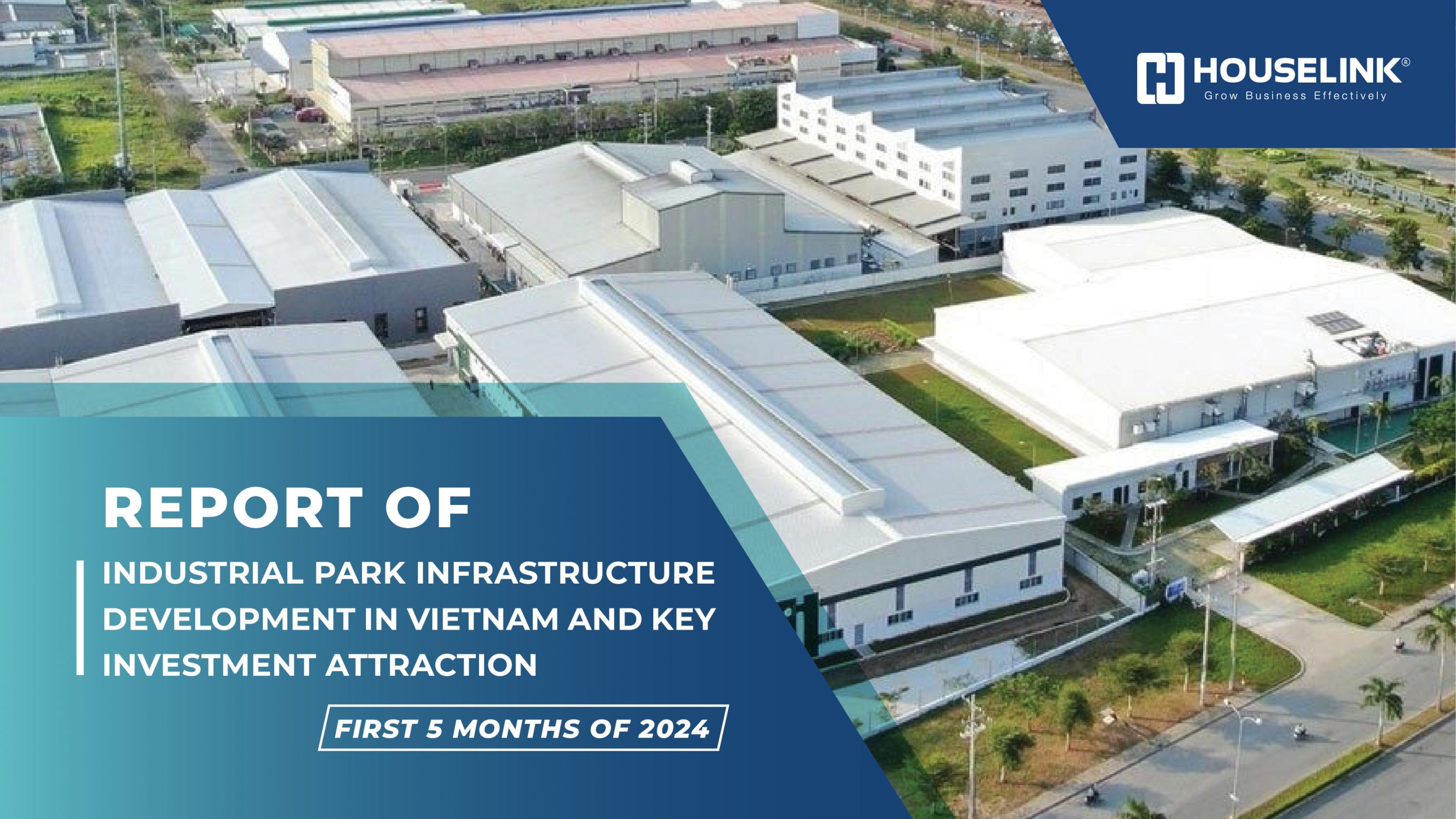 HOUSELINK®
Grow Business Effectively

REPORT OF

INDUSTRIAL PARK INFRASTRUCTURE DEVELOPMENT IN VIETNAM AND KEY INVESTMENT ATTRACTION

FIRST 5 MONTHS OF 2024